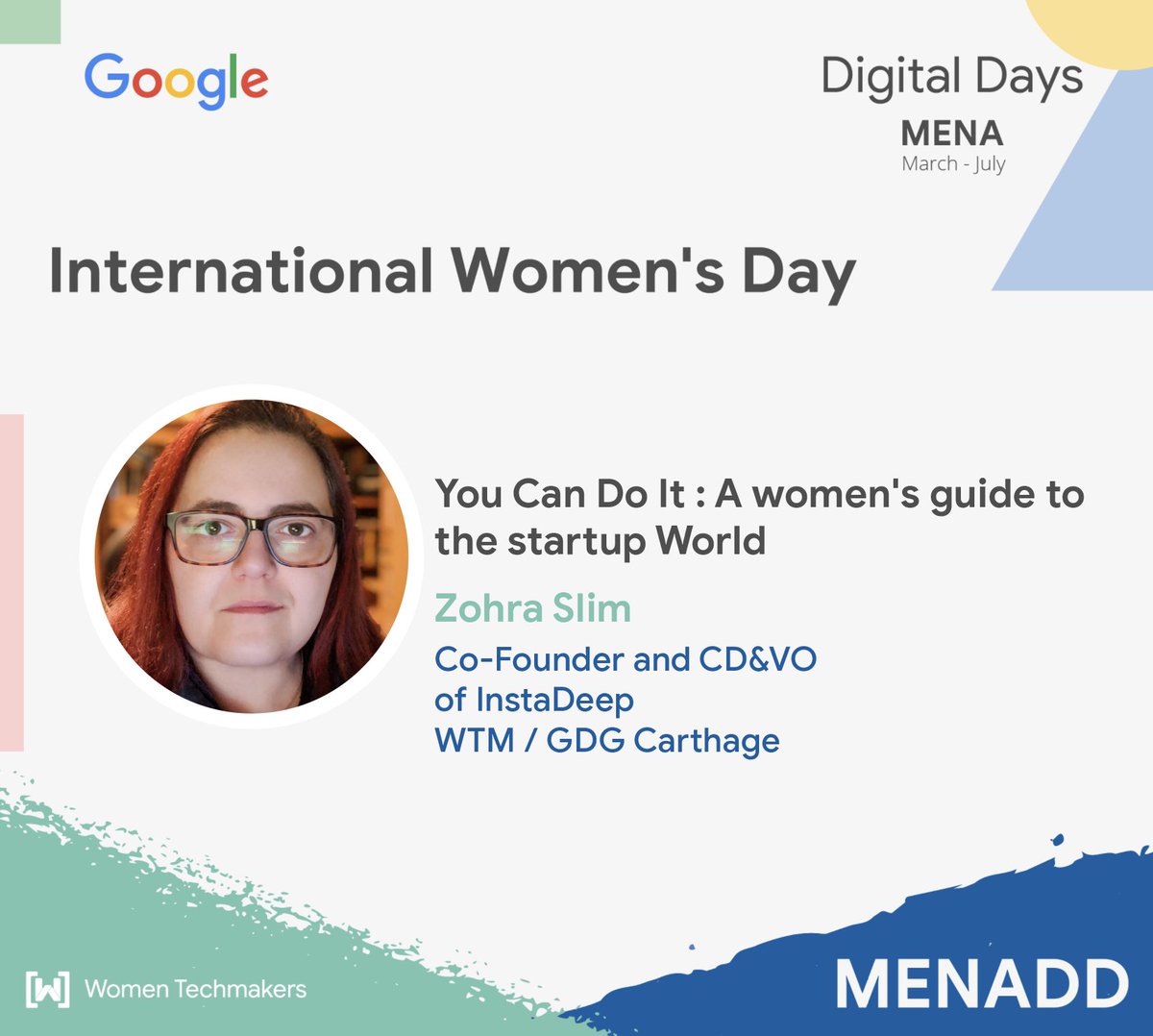 Google

Digital Days
MENA
March - July

International Women's Day

You Can Do It : A women's guide to the startup World

Zohra Slim

Co-Founder and CD&VO
of InstaDeep
WTM / GDG Carthage

[W] Women Techmakers

MENADD